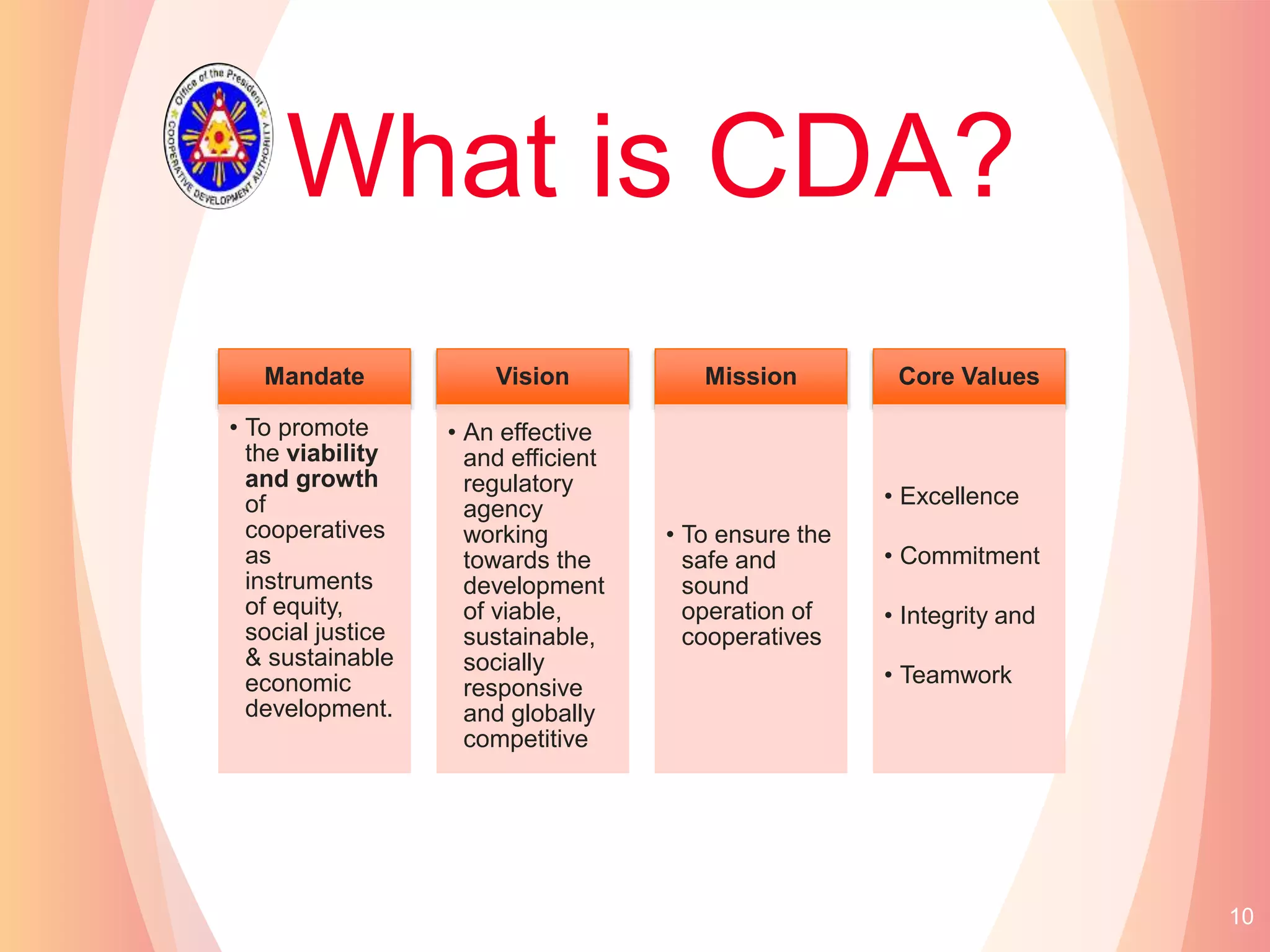 Office of the President
COOPERATIVE DEVELOPMENT AUTHORITY

What is CDA?

Mandate

• To promote the viability and growth of cooperatives as instruments of equity, social justice & sustainable economic development.

Vision

• An effective and efficient regulatory agency working towards the development of viable, sustainable, socially responsive and globally competitive

Mission

• To ensure the safe and sound operation of cooperatives

Core Values

• Excellence

• Commitment

• Integrity and

• Teamwork

10